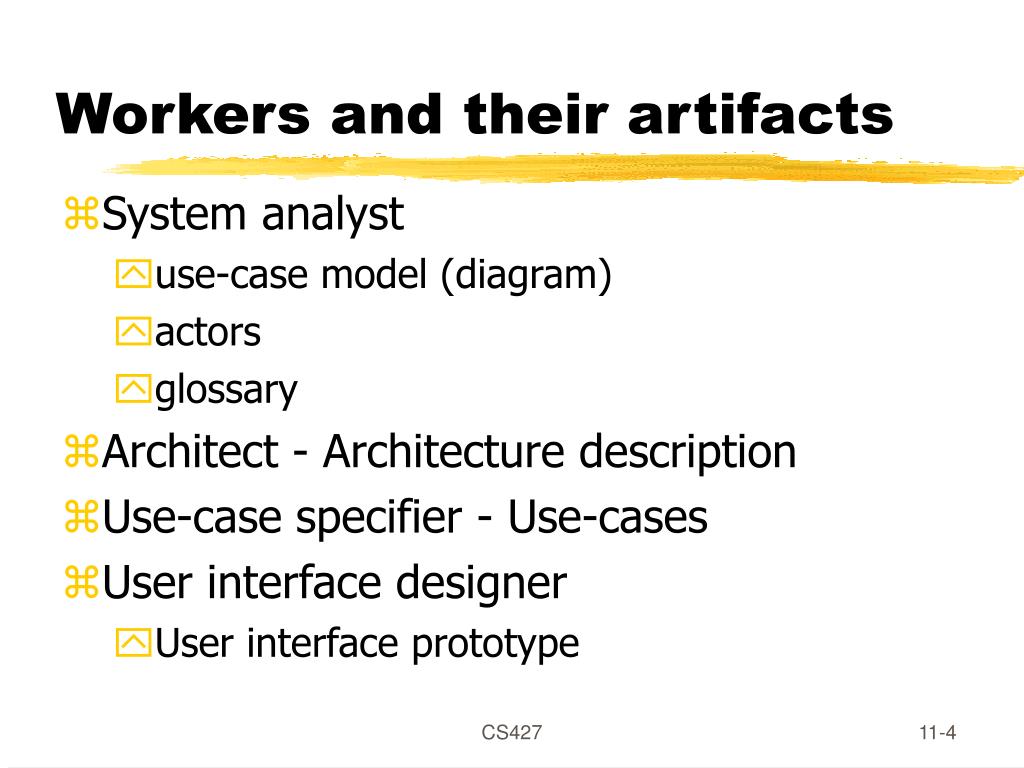 Workers and their artifacts

System analyst

use-case model (diagram)

actors

glossary

Architect - Architecture description

Use-case specifier - Use-cases

User interface designer

User interface prototype

CS427

11-4